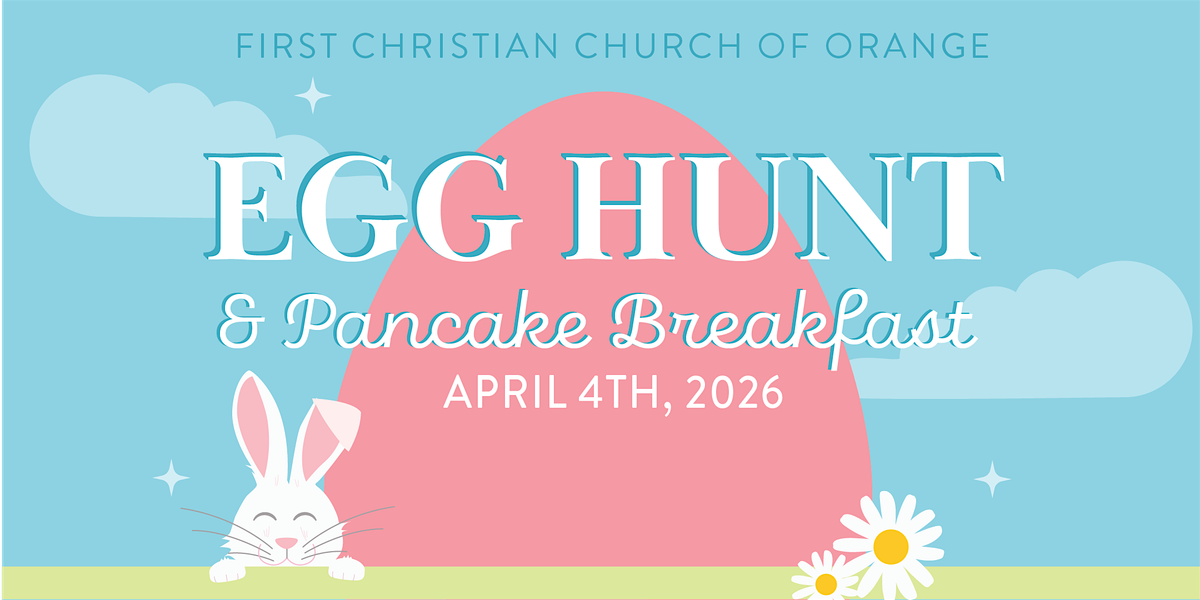 FIRST CHRISTIAN CHURCH OF ORANGE

EGG HUNT

& Pancake Breakfast

APRIL 4TH, 2026